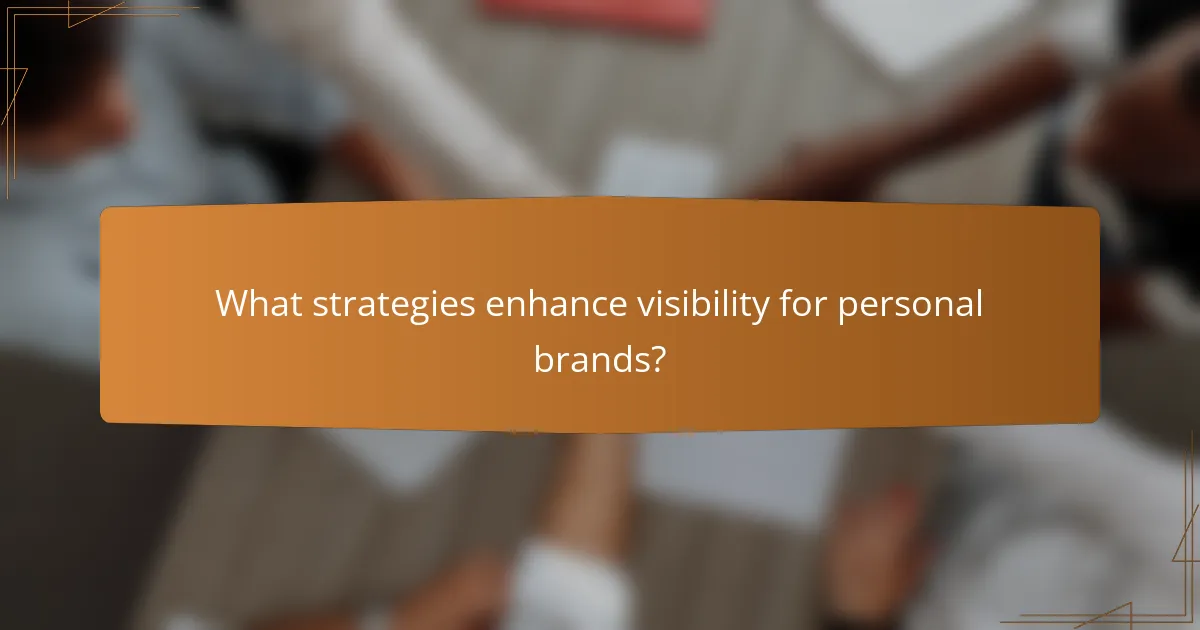 What strategies enhance visibility for personal brands?